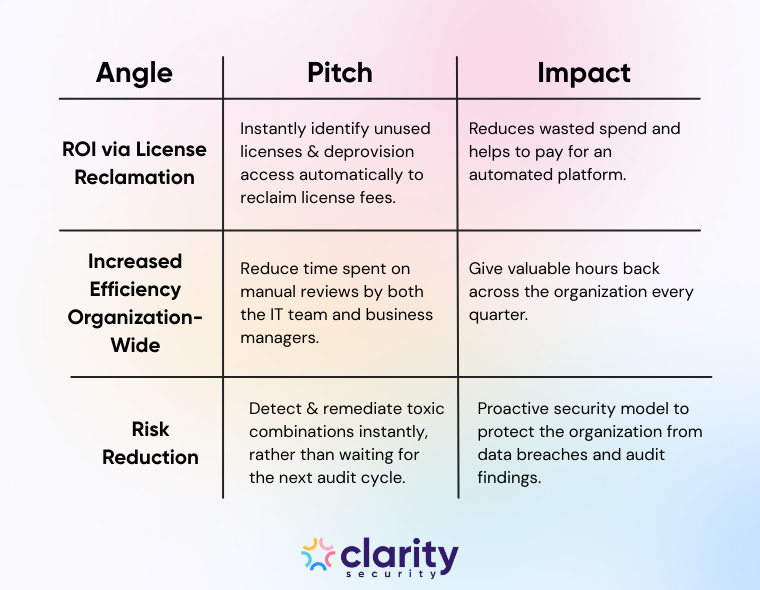 | Angle | Pitch | Impact |
|---|---|---|
| ROI via License Reclamation | Instantly identify unused licenses & deprovision access automatically to reclaim license fees. | Reduces wasted spend and helps to pay for an automated platform. |
| Increased Efficiency Organization-Wide | Reduce time spent on manual reviews by both the IT team and business managers. | Give valuable hours back across the organization every quarter. |
| Risk Reduction | Detect & remediate toxic combinations instantly, rather than waiting for the next audit cycle. | Proactive security model to protect the organization from data breaches and audit findings. |

clarity
security